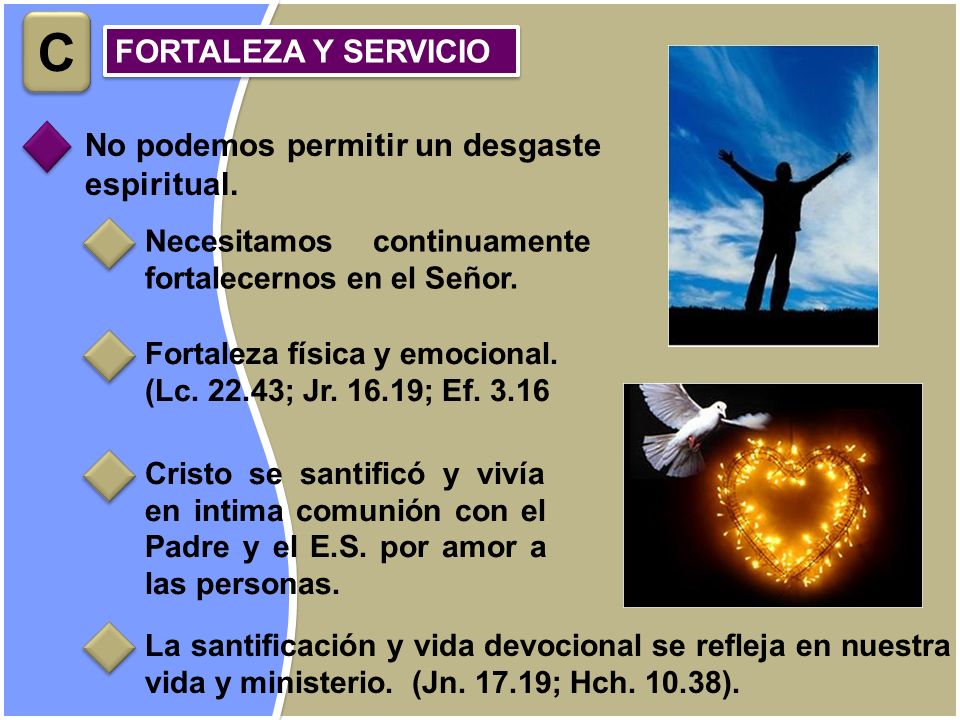 C

FORTALEZA Y SERVICIO

No podemos permitir un desgaste espiritual.

Necesitamos continuamente fortalecernos en el Señor.

Fortaleza física y emocional. (Lc. 22.43; Jr. 16.19; Ef. 3.16

Cristo se santificó y vivía en intima comunión con el Padre y el E.S. por amor a las personas.

La santificación y vida devocional se refleja en nuestra vida y ministerio. (Jn. 17.19; Hch. 10.38).